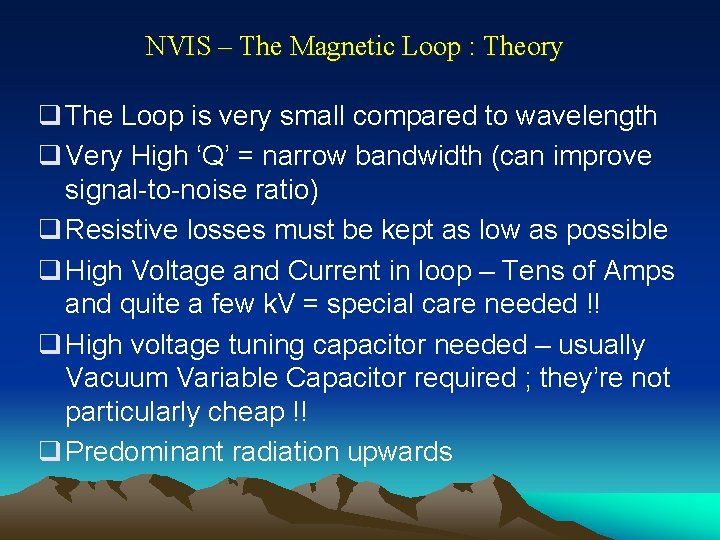 NVIS – The Magnetic Loop : Theory

❑ The Loop is very small compared to wavelength

❑ Very High ‘Q’ = narrow bandwidth (can improve signal-to-noise ratio)

❑ Resistive losses must be kept as low as possible

❑ High Voltage and Current in loop – Tens of Amps and quite a few kV = special care needed !!

❑ High voltage tuning capacitor needed – usually Vacuum Variable Capacitor required ; they’re not particularly cheap !!

❑ Predominant radiation upwards